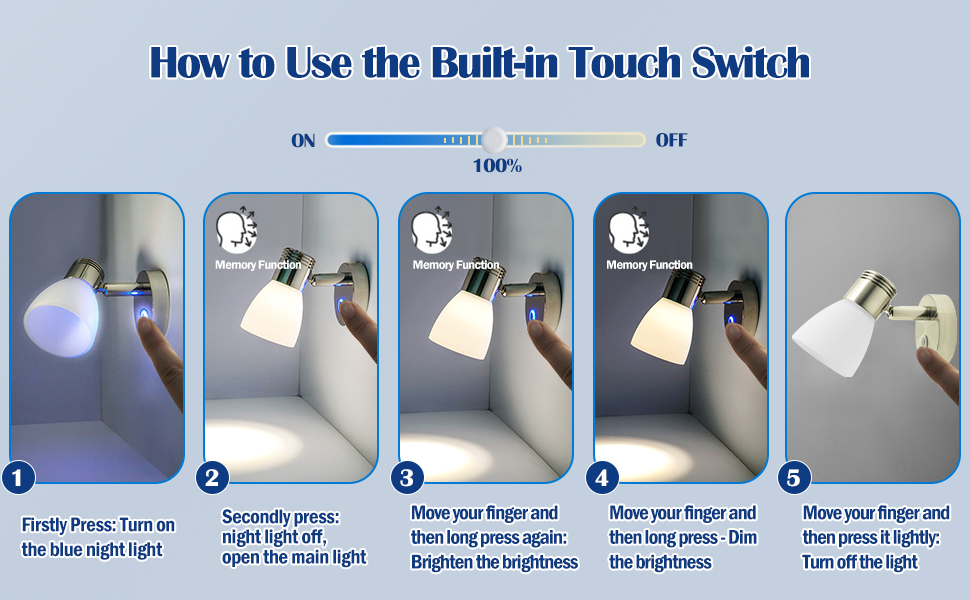 How to Use the Built-in Touch Switch

ON OFF

100%

Memory Function

Memory Function

Memory Function

1

Firstly Press: Turn on the blue night light

2

Secondly press: night light off, open the main light

3

Move your finger and then long press again: Brighten the brightness

4

Move your finger and then long press - Dim the brightness

5

Move your finger and then press it lightly: Turn off the light